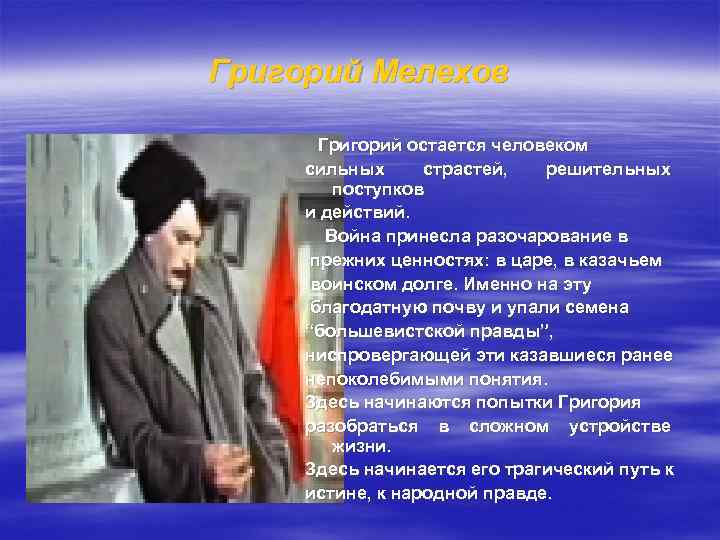 Григорий Мелехов

Григорий остается человеком сильных страстей, решительных поступков и действий.

Война принесла разочарование в прежних ценностях: в царе, в казачьем воинском долге. Именно на эту благодатную почву и упали семена "большевистской правды", ниспровергающей эти казавшиеся ранее непоколебимыми понятия.

Здесь начинаются попытки Григория разобраться в сложном устройстве жизни.

Здесь начинается его трагический путь к истине, к народной правде.